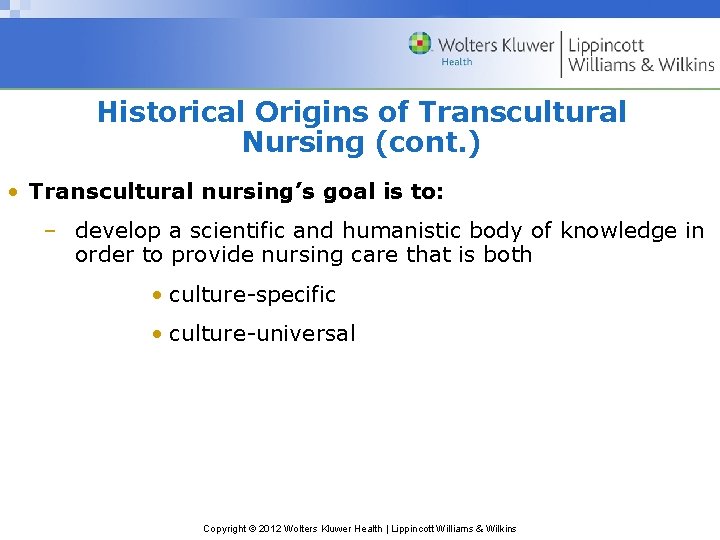 Wolters Kluwer
Health
Lippincott
Williams & Wilkins

Historical Origins of Transcultural Nursing (cont.)

• Transcultural nursing's goal is to:

– develop a scientific and humanistic body of knowledge in order to provide nursing care that is both

• culture-specific

• culture-universal

Copyright © 2012 Wolters Kluwer Health | Lippincott Williams & Wilkins